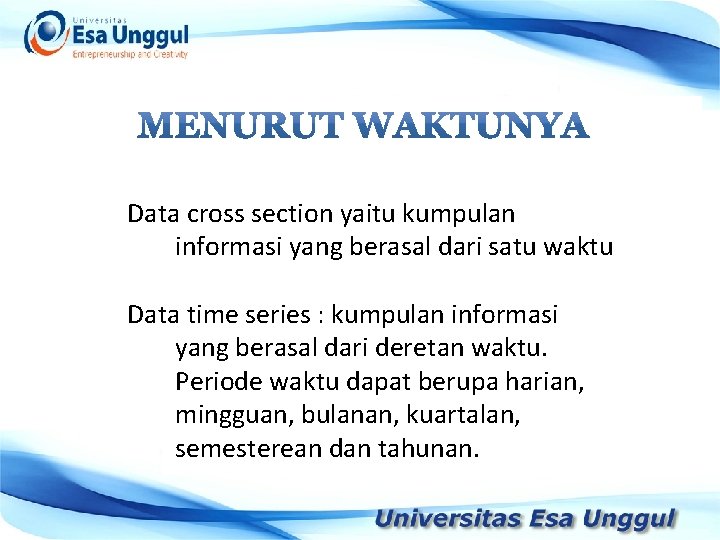 Universitas
Esa Unggul
Entrepreneurship and Creativity

MENURUT WAKTUNYA

Data cross section yaitu kumpulan informasi yang berasal dari satu waktu

Data time series : kumpulan informasi yang berasal dari deretan waktu. Periode waktu dapat berupa harian, mingguan, bulanan, kuartalan, semesterean dan tahunan.

Universitas Esa Unggul